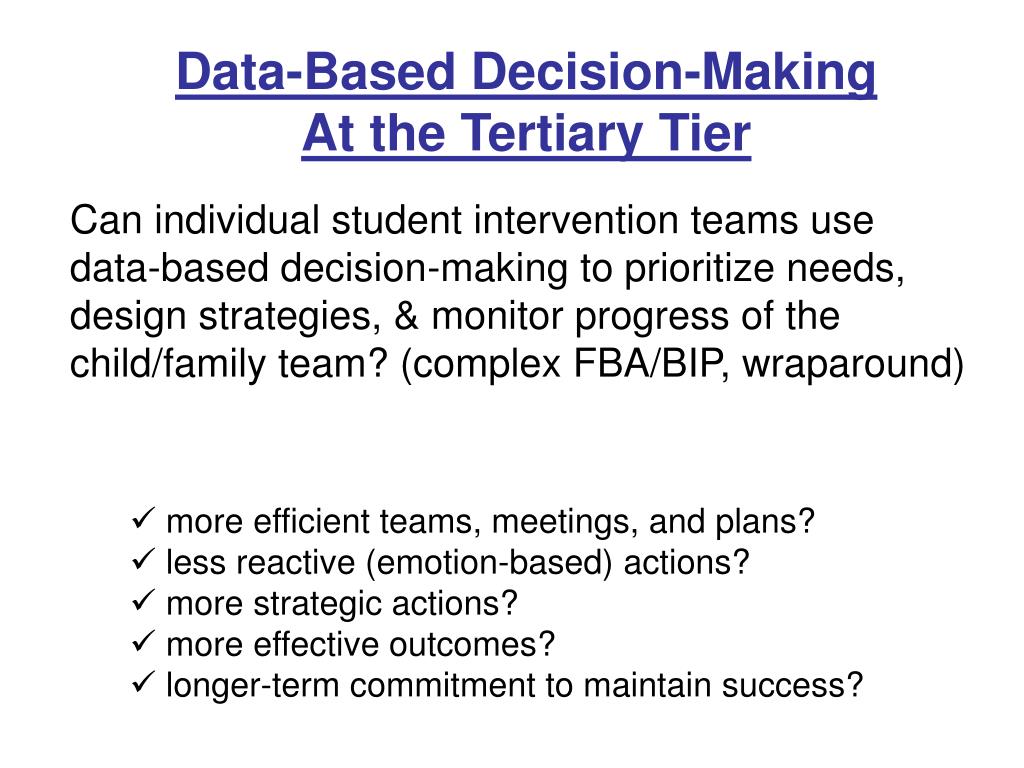 Data-Based Decision-Making
At the Tertiary Tier

Can individual student intervention teams use data-based decision-making to prioritize needs, design strategies, & monitor progress of the child/family team? (complex FBA/BIP, wraparound)

✓ more efficient teams, meetings, and plans?
✓ less reactive (emotion-based) actions?
✓ more strategic actions?
✓ more effective outcomes?
✓ longer-term commitment to maintain success?